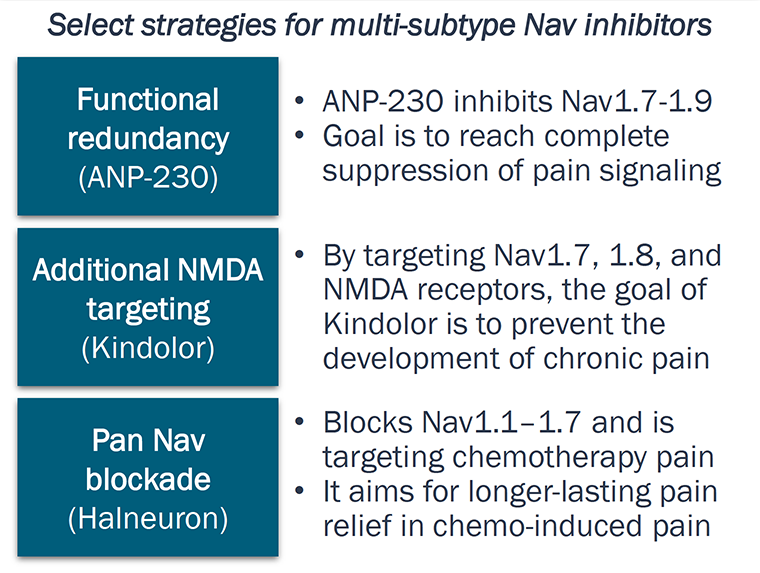 Select strategies for multi-subtype Nav inhibitors

Functional redundancy (ANP-230)

• ANP-230 inhibits Nav1.7-1.9
• Goal is to reach complete suppression of pain signaling

Additional NMDA targeting (Kindolor)

• By targeting Nav1.7, 1.8, and NMDA receptors, the goal of Kindolor is to prevent the development of chronic pain

Pan Nav blockade (Halneuron)

• Blocks Nav1.1–1.7 and is targeting chemotherapy pain
• It aims for longer-lasting pain relief in chemo-induced pain